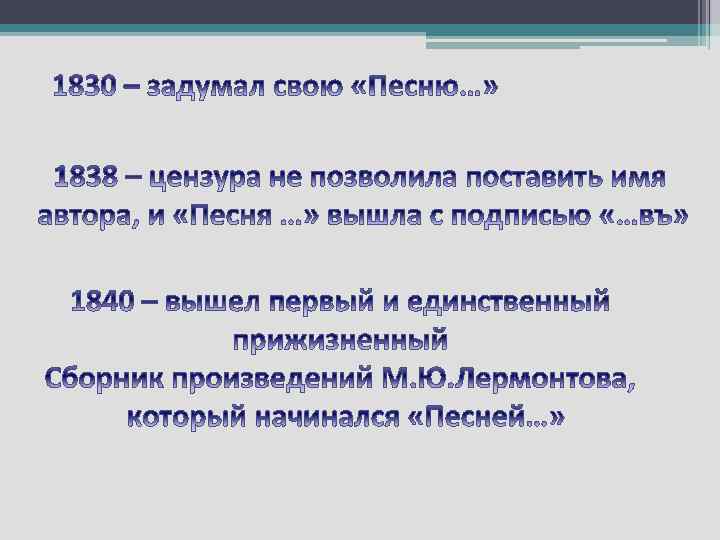 1830 – задумал свою «Песню…»

1838 – цензура не позволила поставить имя автора, и «Песня …» вышла с подписью «…въ»

1840 – вышел первый и единственный прижизненный
Сборник произведений М.Ю.Лермонтова, который начинался «Песней…»